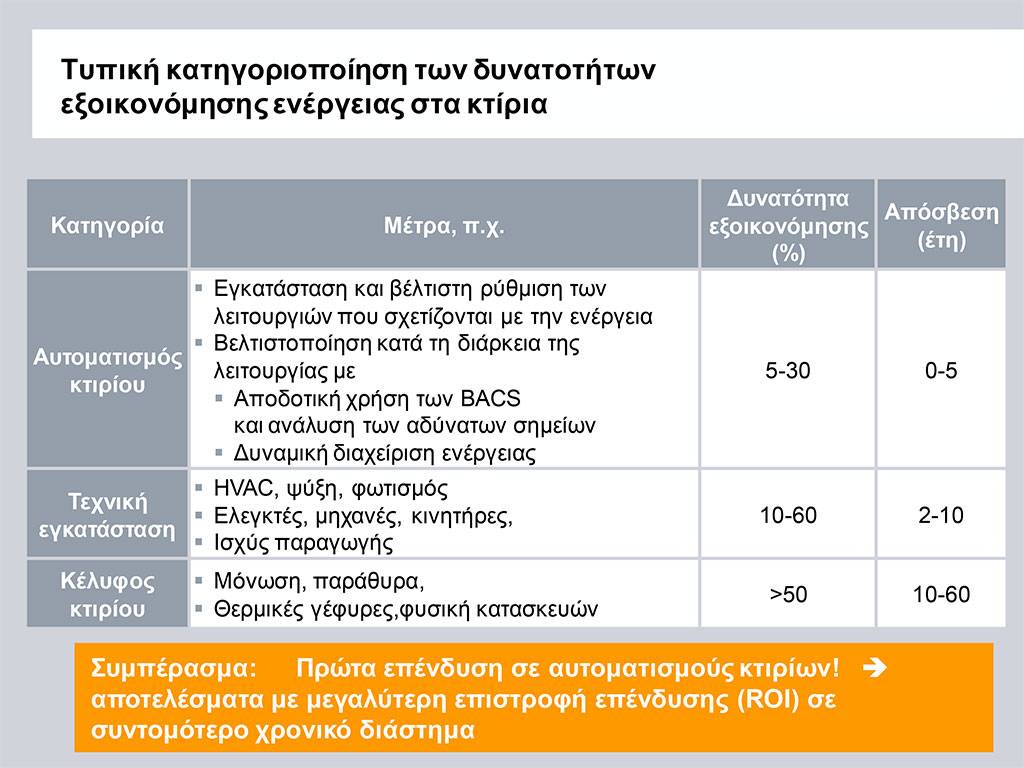 Τυπική κατηγοριοποίηση των δυνατοτήτων εξοικονόμησης ενέργειας στα κτίρια

| Κατηγορία | Μέτρα, π.χ. | Δυνατότητα εξοικονόμησης (%) | Απόσβεση (έτη) |
|---|---|---|---|
| Αυτοματισμός κτιρίου | ▪ Εγκατάσταση και βέλτιστη ρύθμιση των λειτουργιών που σχετίζονται με την ενέργεια ▪ Βελτιστοποίηση κατά τη διάρκεια της λειτουργίας με ▪ Αποδοτική χρήση των BACS και ανάλυση των αδύνατων σημείων ▪ Δυναμική διαχείριση ενέργειας | 5-30 | 0-5 |
| Τεχνική εγκατάσταση | ▪ HVAC, ψύξη, φωτισμός ▪ Ελεγκτές, μηχανές, κινητήρες, ▪ Ισχύς παραγωγής | 10-60 | 2-10 |
| Κέλυφος κτιρίου | ▪ Μόνωση, παράθυρα, ▪ Θερμικές γέφυρες,φυσική κατασκευών | >50 | 10-60 |

Συμπέρασμα: Πρώτα επένδυση σε αυτοματισμούς κτιρίων! ➔ αποτελέσματα με μεγαλύτερη επιστροφή επένδυσης (ROI) σε συντομότερο χρονικό διάστημα